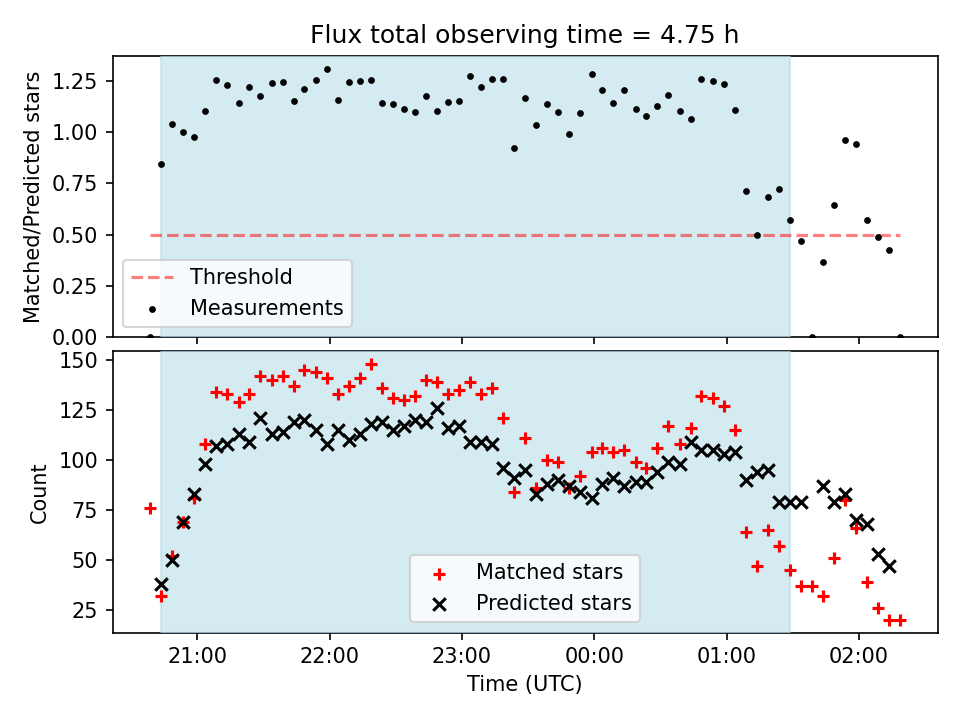 Flux total observing time = 4.75 h

Matched/Predicted stars

1.25
1.00
0.75
0.50
0.25
0.00

Threshold
Measurements

Count

150
125
100
75
50
25

Matched stars
Predicted stars

21:00
22:00
23:00
00:00
01:00
02:00

Time (UTC)